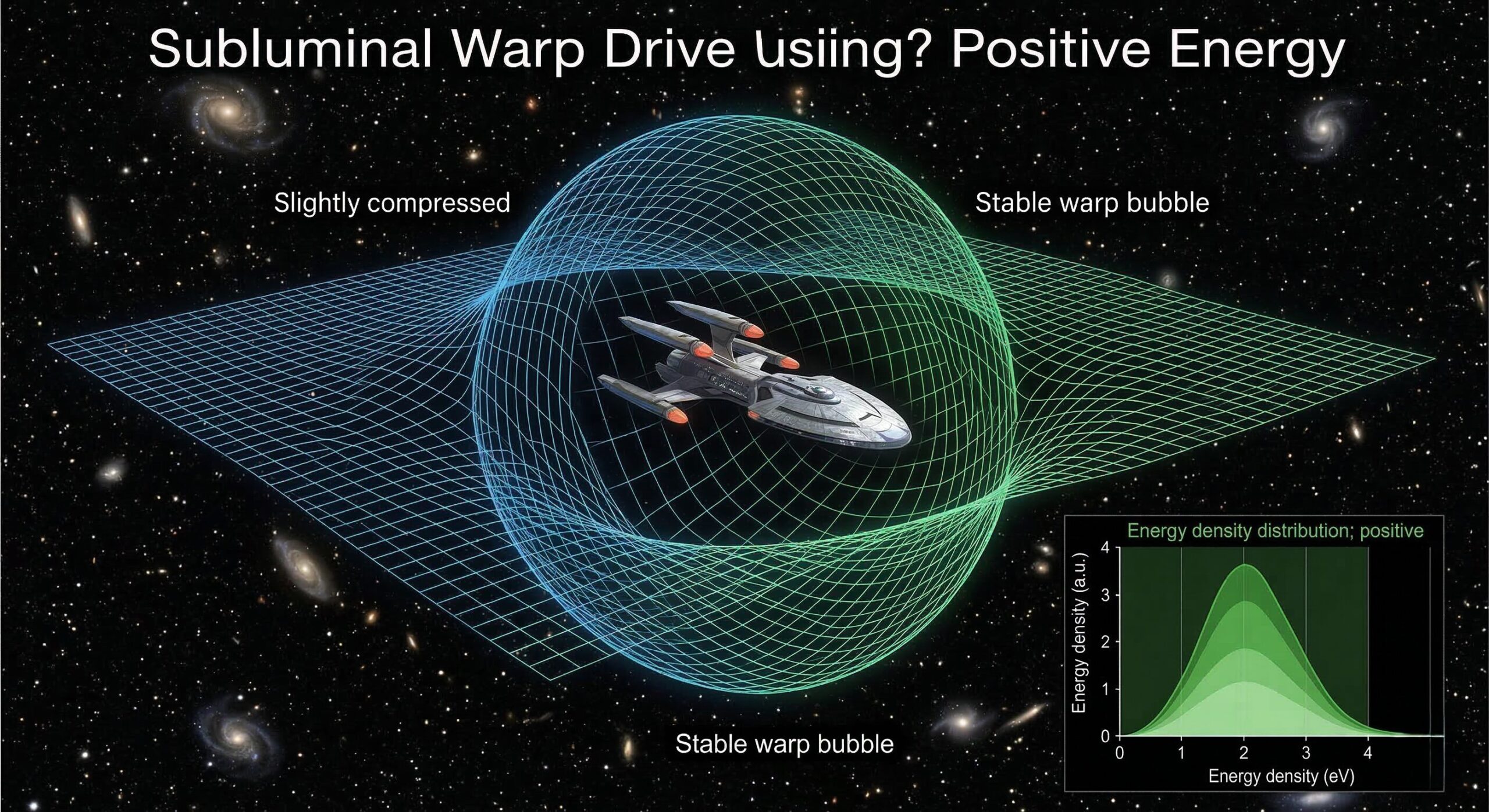 Subluminal Warp Drive usiing? Positive Energy

Slightly compressed

Stable warp bubble

Stable warp bubble

Energy density distribution; positive

Energy density (a.u.)

4
3
2
1
0

0 1 2 3 4

Energy density (eV)